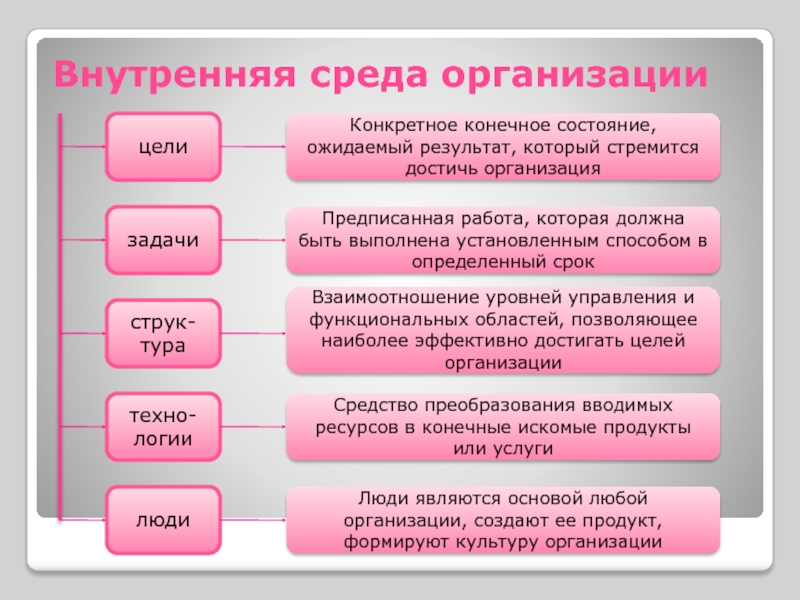 Внутренняя среда организации

цели

Конкретное конечное состояние, ожидаемый результат, который стремится достичь организация

задачи

Предписанная работа, которая должна быть выполнена установленным способом в определенный срок

структура

Взаимоотношение уровней управления и функциональных областей, позволяющее наиболее эффективно достигать целей организации

технологии

Средство преобразования вводимых ресурсов в конечные искомые продукты или услуги

люди

Люди являются основой любой организации, создают ее продукт, формируют культуру организации